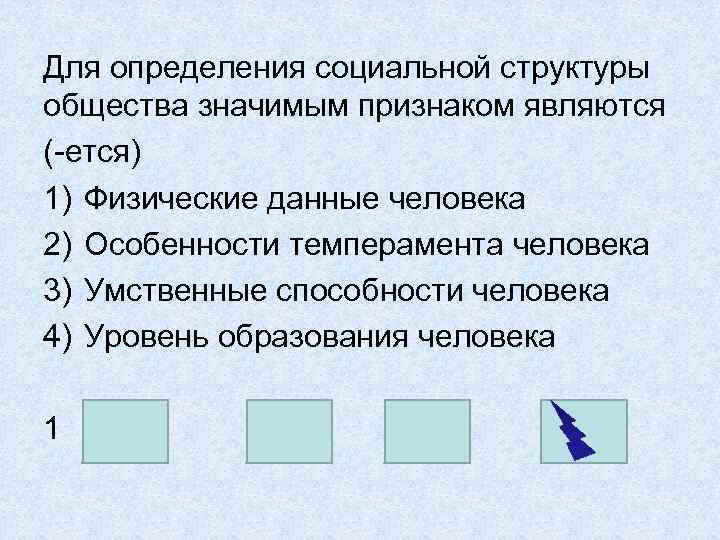 Для определения социальной структуры общества значимым признаком являются (-ется)

1) Физические данные человека
2) Особенности темперамента человека
3) Умственные способности человека
4) Уровень образования человека

1